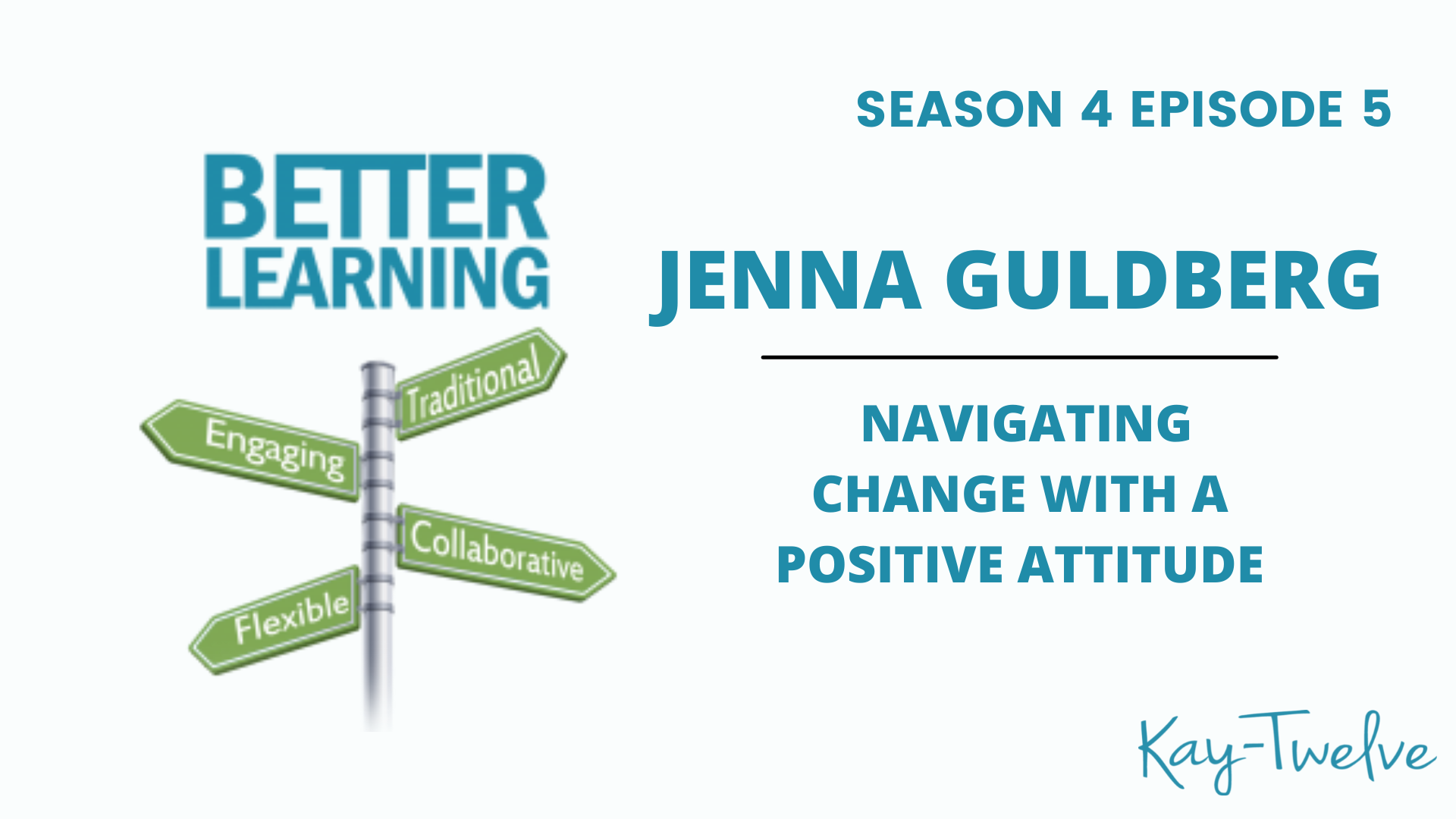 SEASON 4 EPISODE 5

BETTER LEARNING

Traditional

Engaging

Collaborative

Flexible

JENNA GULDBERG

NAVIGATING CHANGE WITH A POSITIVE ATTITUDE

Kay-Twelve